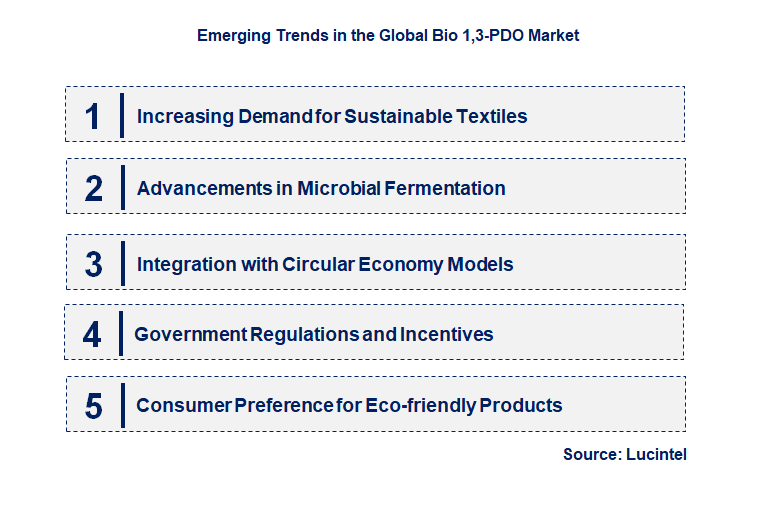 Emerging Trends in the Global Bio 1,3-PDO Market

1 Increasing Demand for Sustainable Textiles

2 Advancements in Microbial Fermentation

3 Integration with Circular Economy Models

4 Government Regulations and Incentives

5 Consumer Preference for Eco-friendly Products

Source: Lucintel